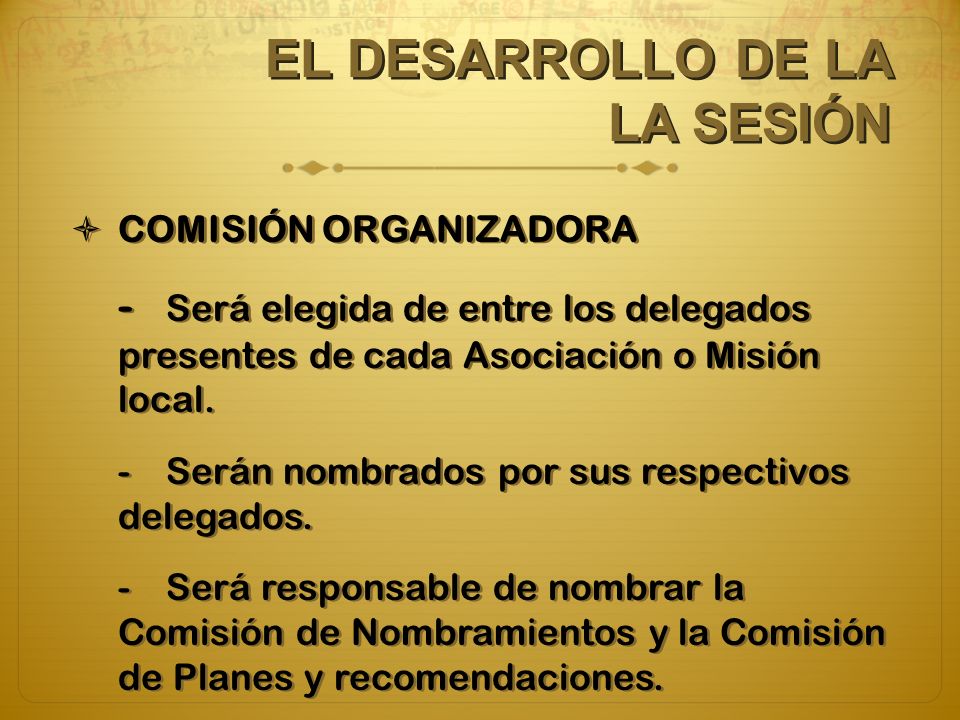 EL DESARROLLO DE LA LA SESIÓN

COMISIÓN ORGANIZADORA

- Será elegida de entre los delegados presentes de cada Asociación o Misión local.

- Serán nombrados por sus respectivos delegados.

- Será responsable de nombrar la Comisión de Nombramientos y la Comisión de Planes y recomendaciones.